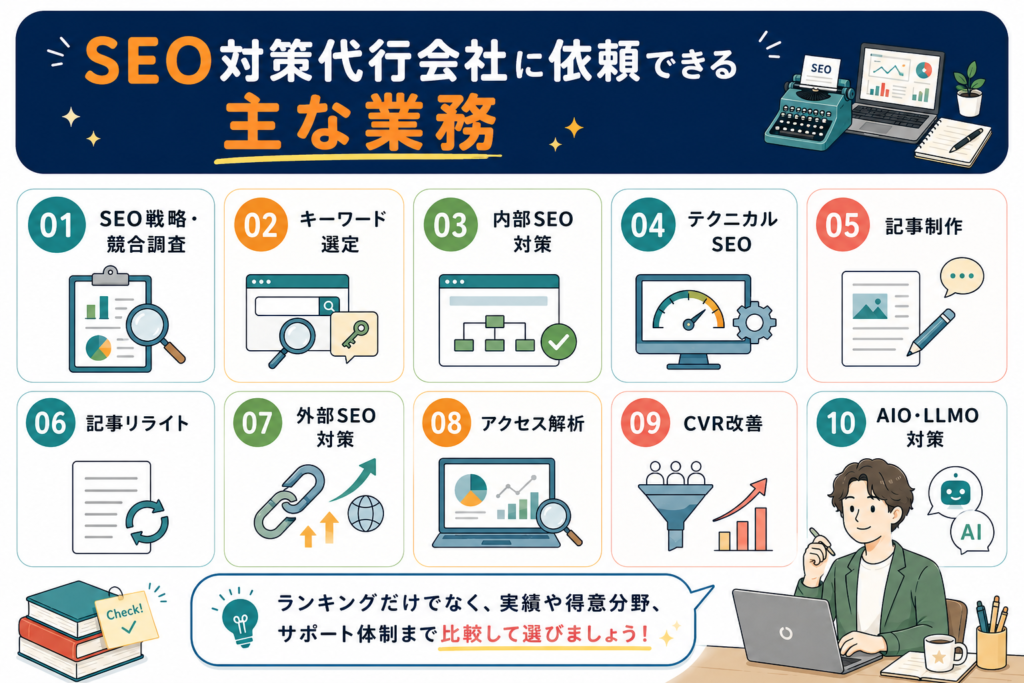 SEO対策代行会社に依頼できる
主な業務

SEO

01 SEO戦略・競合調査

02 キーワード選定

03 内部SEO対策

04 テクニカルSEO

05 記事制作

06 記事リライト

07 外部SEO対策

08 アクセス解析

09 CVR改善

10 AIO・LLMO対策

AI

Check!

ランキングだけでなく、実績や得意分野、サポート体制まで比較して選びましょう！